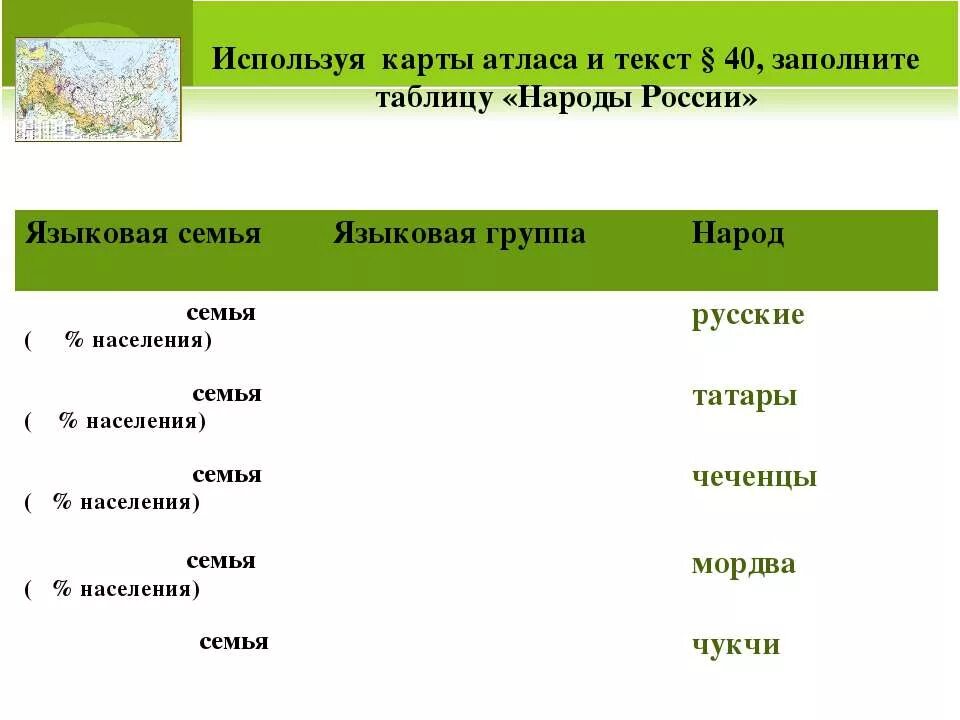 Используя карты атласа и текст § 40, заполните таблицу «Народы России»

| Языковая семья | Языковая группа | Народ |
|---|---|---|
| семья ( % населения) | | русские |
| семья ( % населения) | | татары |
| семья ( % населения) | | чеченцы |
| семья ( % населения) | | мордва |
| семья | | чукчи |